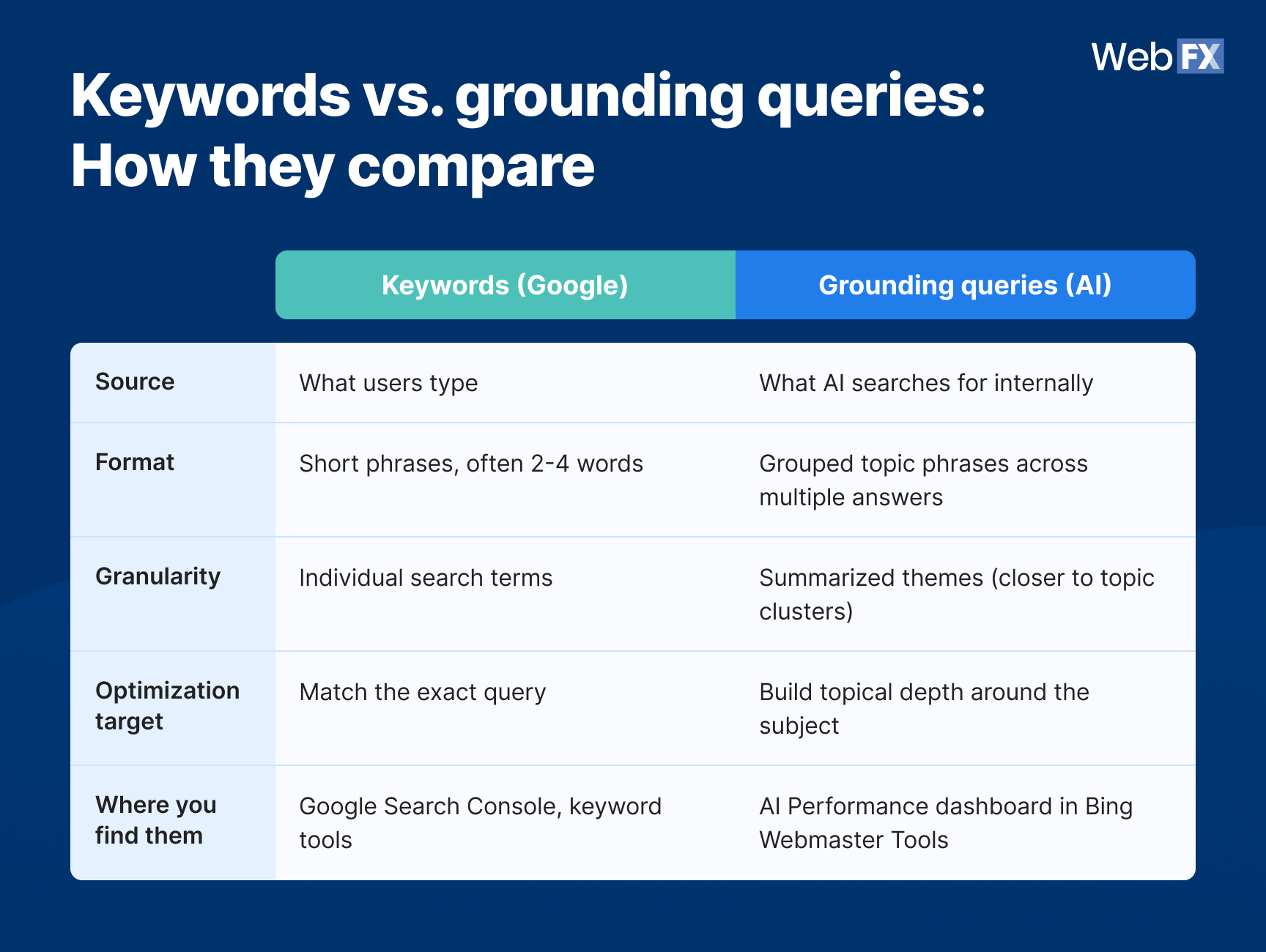 WebFX

Keywords vs. grounding queries: How they compare

| | Keywords (Google) | Grounding queries (AI) |
|---|---|---|
| Source | What users type | What AI searches for internally |
| Format | Short phrases, often 2-4 words | Grouped topic phrases across multiple answers |
| Granularity | Individual search terms | Summarized themes (closer to topic clusters) |
| Optimization target | Match the exact query | Build topical depth around the subject |
| Where you find them | Google Search Console, keyword tools | AI Performance dashboard in Bing Webmaster Tools |